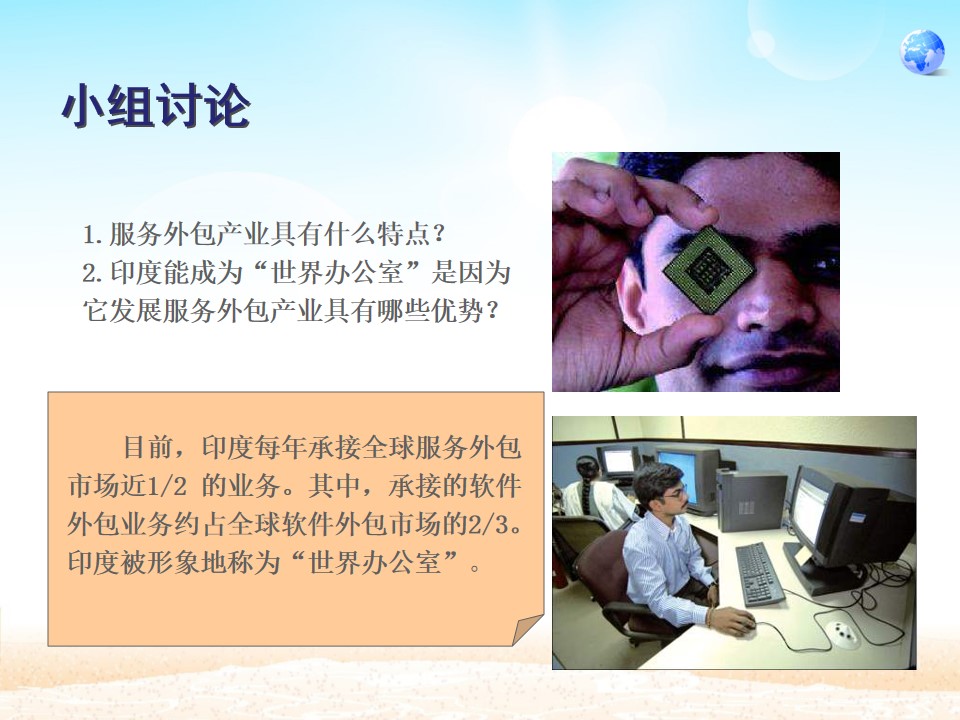 小组讨论

1. 服务外包产业具有什么特点？
2. 印度能成为“世界办公室”是因为它发展服务外包产业具有哪些优势？

目前，印度每年承接全球服务外包市场近1/2 的业务。其中，承接的软件外包业务约占全球软件外包市场的2/3。印度被形象地称为“世界办公室”。